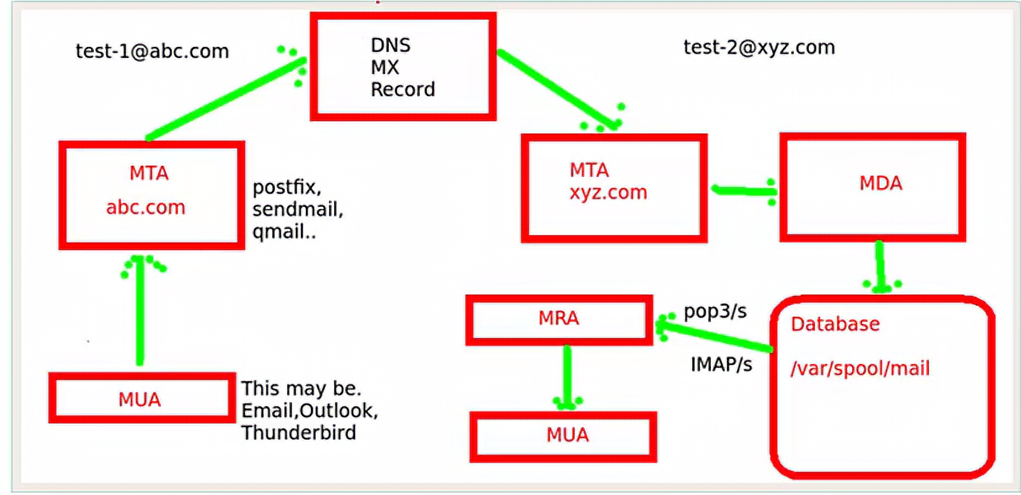 test-1@abc.com

DNS
MX
Record

test-2@xyz.com

MTA
abc.com

postfix,
sendmail,
qmail..

MTA
xyz.com

MDA

MUA

This may be.
Email,Outlook,
Thunderbird

MRA

pop3/s

IMAP/s

Database

/var/spool/mail

MUA